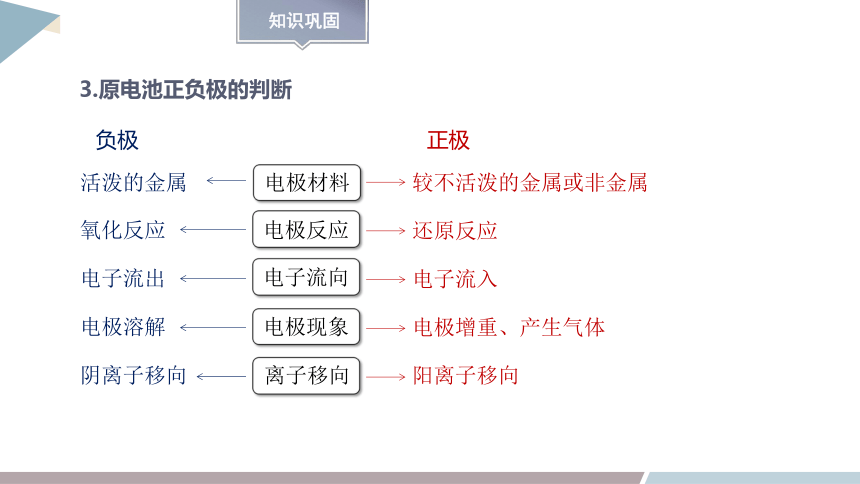 知识巩固

3.原电池正负极的判断

负极

正极

活泼的金属 ← 电极材料 → 较不活泼的金属或非金属

氧化反应 ← 电极反应 → 还原反应

电子流出 ← 电子流向 → 电子流入

电极溶解 ← 电极现象 → 电极增重、产生气体

阴离子移向 ← 离子移向 → 阳离子移向